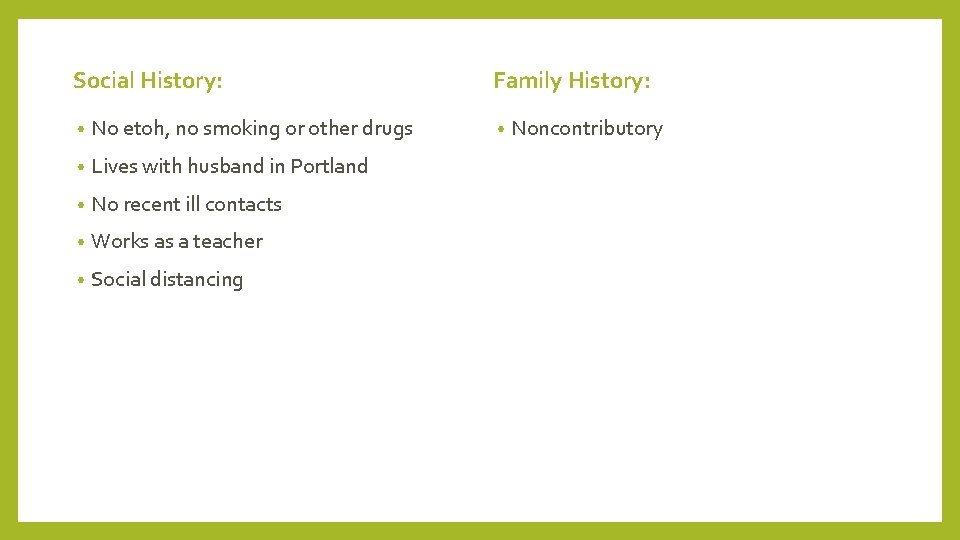 Social History:

• No etoh, no smoking or other drugs
• Lives with husband in Portland
• No recent ill contacts
• Works as a teacher
• Social distancing

Family History:

• Noncontributory